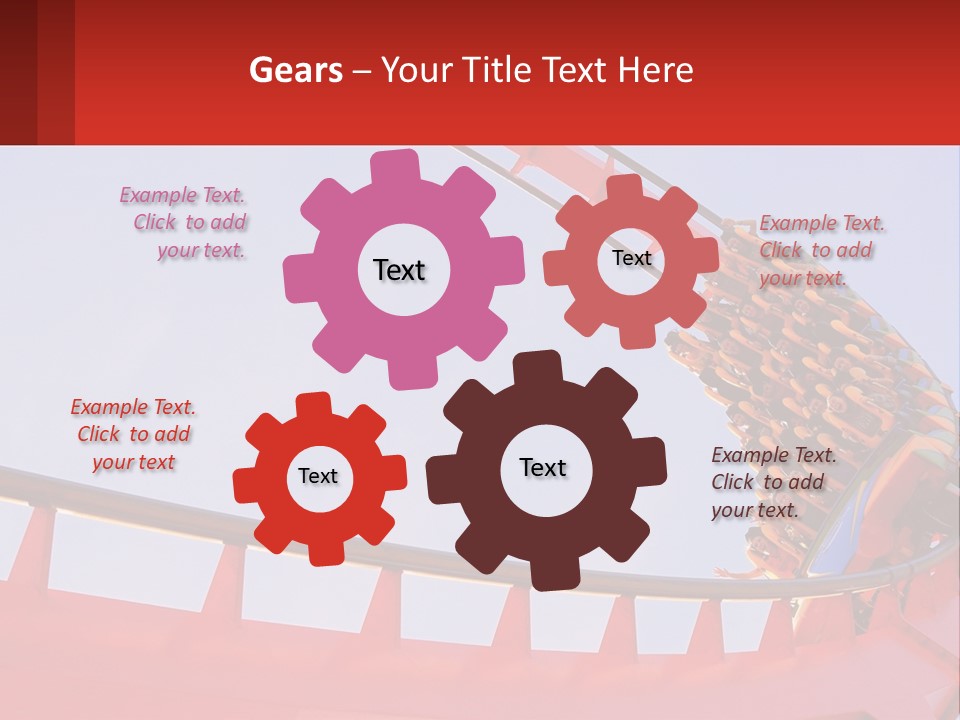 Gears – Your Title Text Here

Example Text. Click to add your text.

Text

Text

Example Text. Click to add your text.

Example Text. Click to add your text

Text

Text

Example Text. Click to add your text.